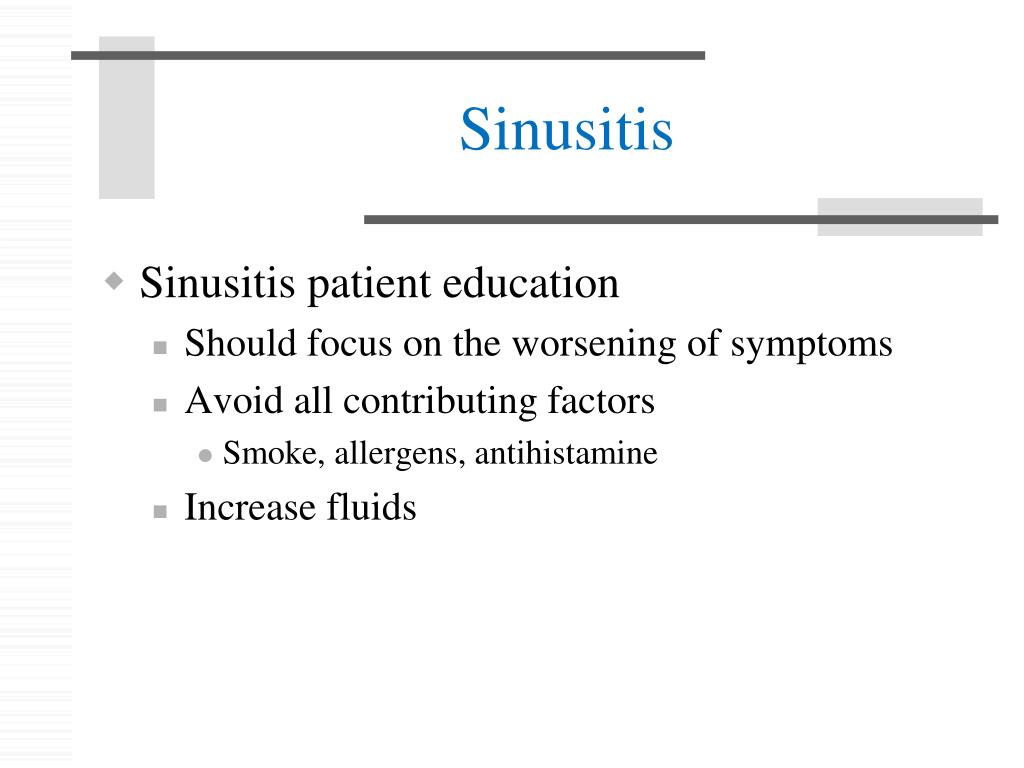 Sinusitis

Sinusitis patient education

Should focus on the worsening of symptoms

Avoid all contributing factors

Smoke, allergens, antihistamine

Increase fluids